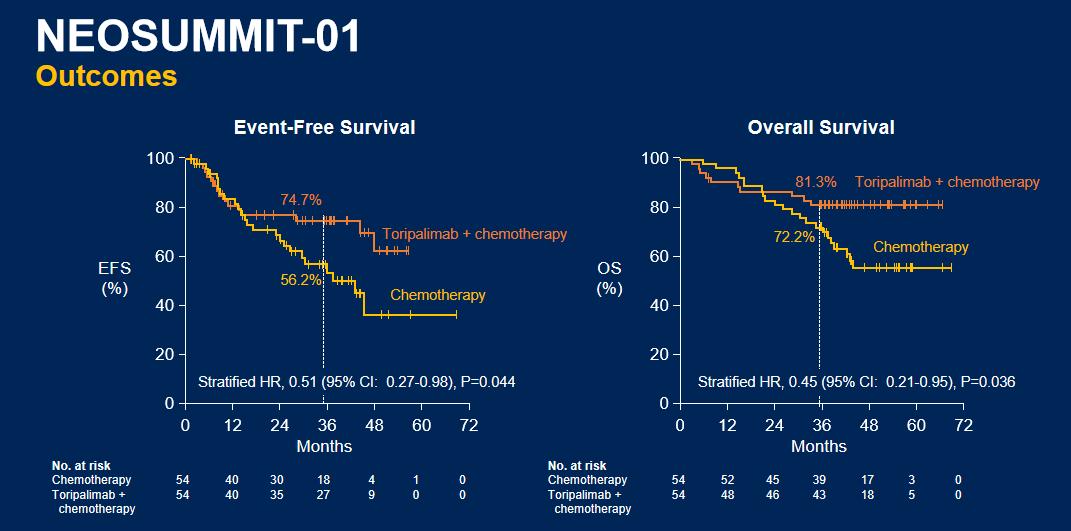 NEOSUMMIT-01
Outcomes

Event-Free Survival

EFS (%)

100
80
60
40
20
0

74.7%
Toripalimab + chemotherapy
56.2%
Chemotherapy

Stratified HR, 0.51 (95% CI: 0.27-0.98), P=0.044

0 12 24 36 48 60 72
Months

| No. at risk | | | | | | | |
|---|---|---|---|---|---|---|---|
| Chemotherapy | 54 | 40 | 30 | 18 | 4 | 1 | 0 |
| Toripalimab + chemotherapy | 54 | 40 | 35 | 27 | 9 | 0 | 0 |

Overall Survival

OS (%)

100
80
60
40
20
0

81.3%
Toripalimab + chemotherapy
72.2%
Chemotherapy

Stratified HR, 0.45 (95% CI: 0.21-0.95), P=0.036

0 12 24 36 48 60 72
Months

| No. at risk | | | | | | | |
|---|---|---|---|---|---|---|---|
| Chemotherapy | 54 | 52 | 45 | 39 | 17 | 3 | 0 |
| Toripalimab + chemotherapy | 54 | 48 | 46 | 43 | 18 | 5 | 0 |